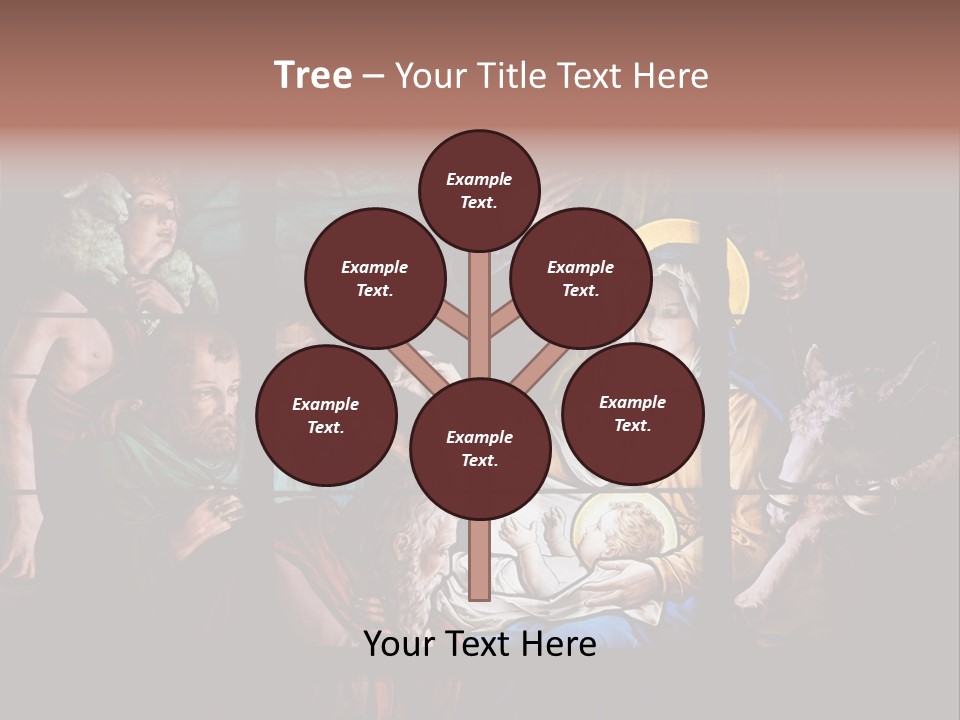 Tree – Your Title Text Here

Example Text.

Example Text.

Example Text.

Example Text.

Example Text.

Example Text.

Your Text Here